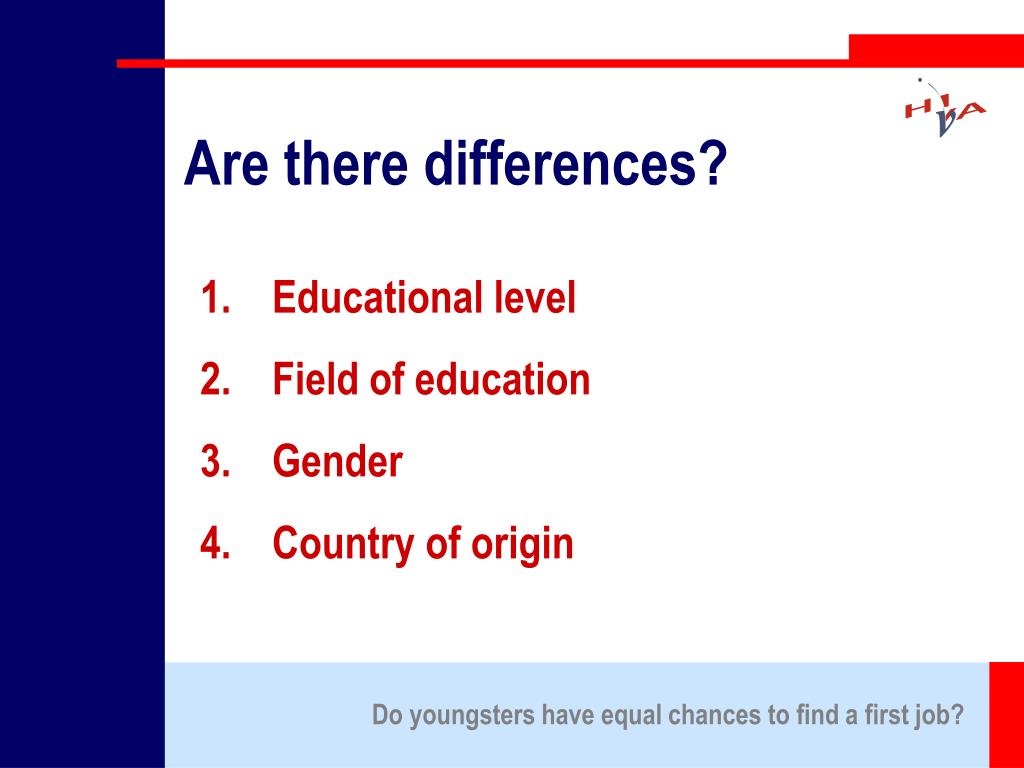 HIVA

Are there differences?

1. Educational level
2. Field of education
3. Gender
4. Country of origin

Do youngsters have equal chances to find a first job?